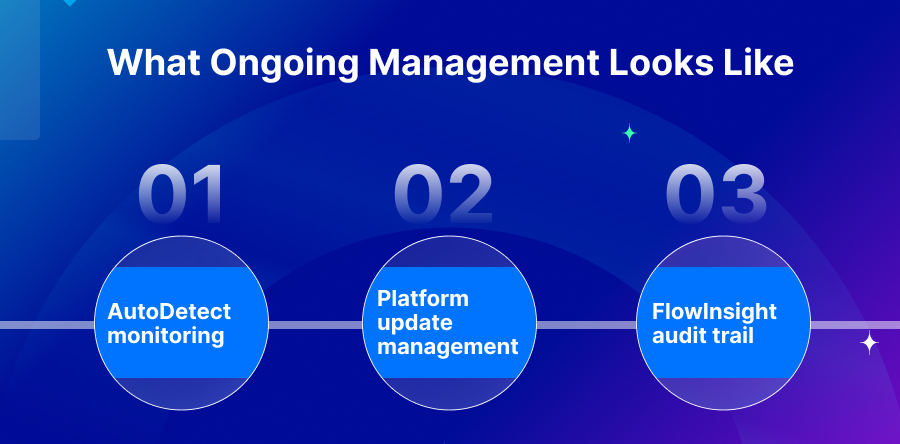 What Ongoing Management Looks Like

01

AutoDetect monitoring

02

Platform update management

03

FlowInsight audit trail